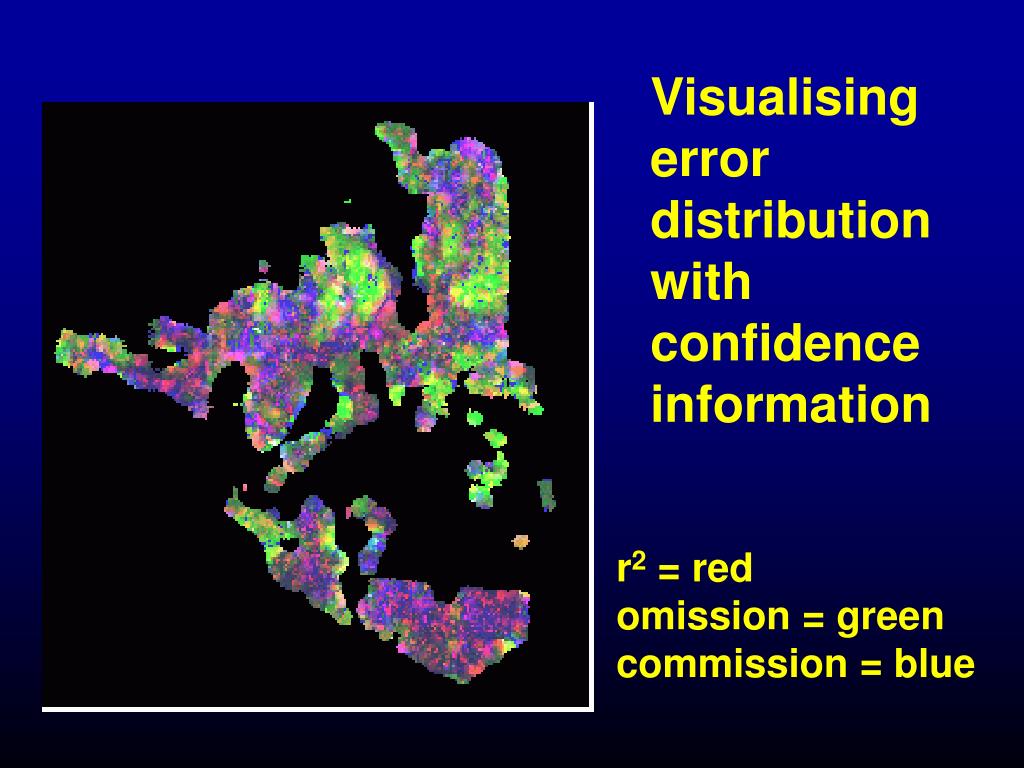 Visualising error distribution with confidence information

$r^2$ = red
omission = green
commission = blue